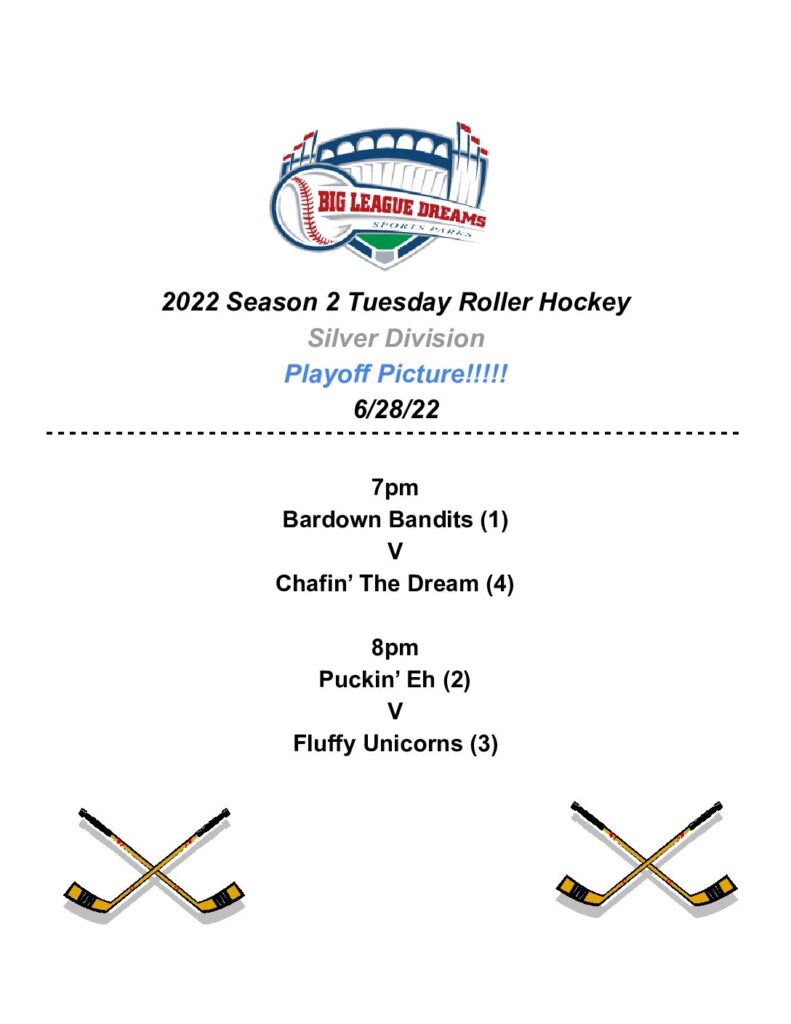 BIG LEAGUE DREAMS
SPORTS PARKS

2022 Season 2 Tuesday Roller Hockey
Silver Division
Playoff Picture!!!!!
6/28/22

7pm
Bardown Bandits (1)
V
Chafin' The Dream (4)

8pm
Puckin' Eh (2)
V
Fluffy Unicorns (3)